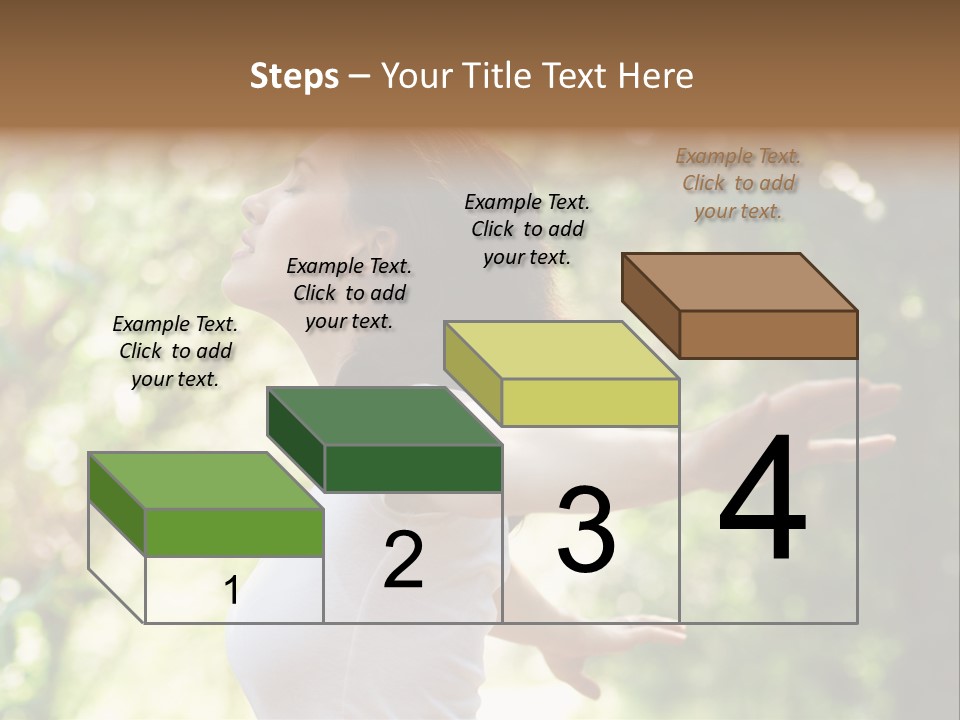 Steps – Your Title Text Here

Example Text. Click to add your text.

Example Text. Click to add your text.

Example Text. Click to add your text.

Example Text. Click to add your text.

1

2

3

4